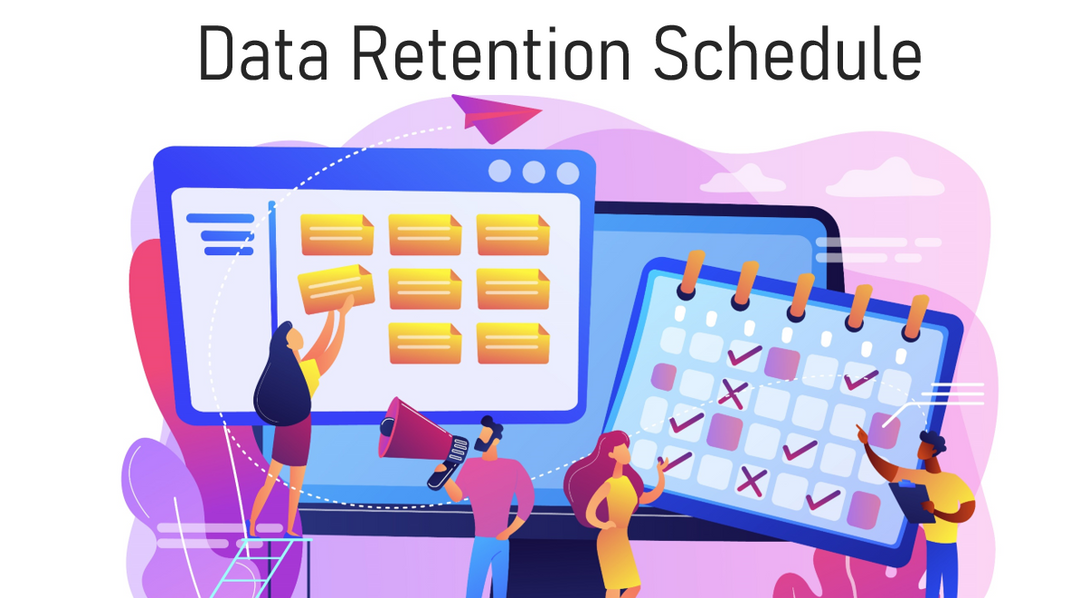 Data Retention Schedule